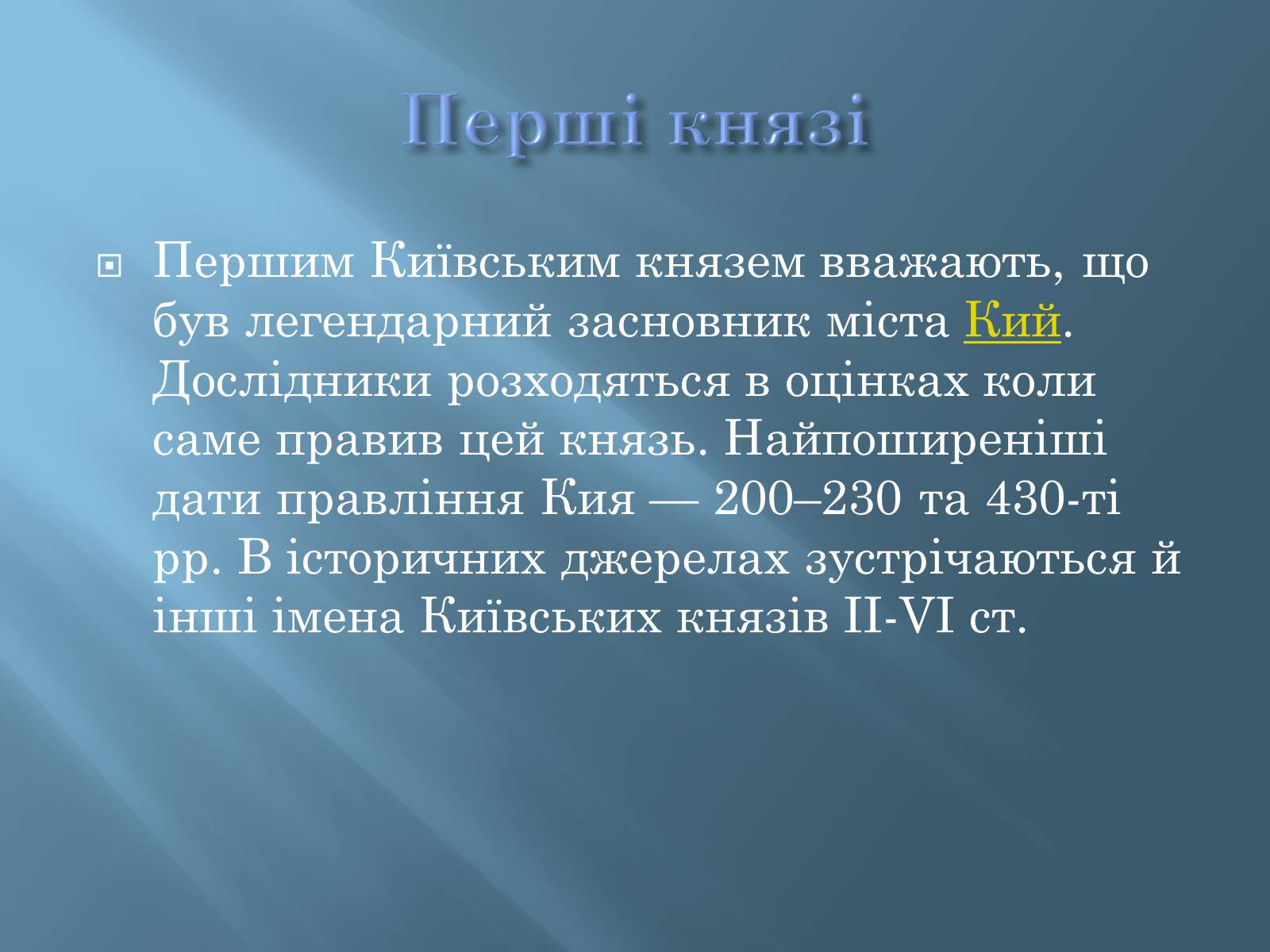 Перші князі

Першим Київським князем вважають, що був легендарний засновник міста Кий. Дослідники розходяться в оцінках коли саме правив цей князь. Найпоширеніші дати правління Кия — 200–230 та 430-ті рр. В історичних джерелах зустрічаються й інші імена Київських князів II-VI ст.